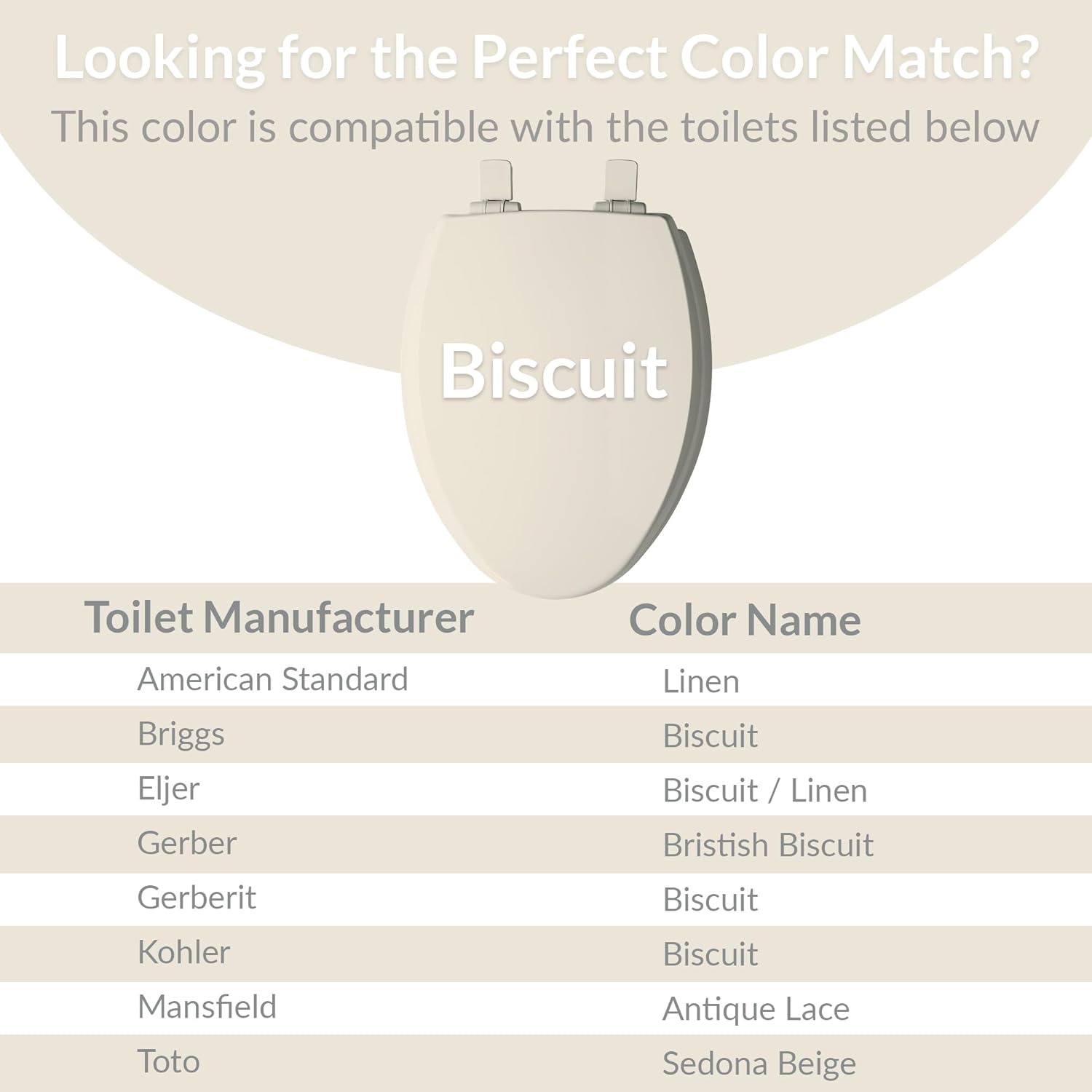 Looking for the Perfect Color Match?
This color is compatible with the toilets listed below

Biscuit

| Toilet Manufacturer | Color Name |
|---|---|
| American Standard | Linen |
| Briggs | Biscuit |
| Eljer | Biscuit / Linen |
| Gerber | Bristish Biscuit |
| Gerberit | Biscuit |
| Kohler | Biscuit |
| Mansfield | Antique Lace |
| Toto | Sedona Beige |